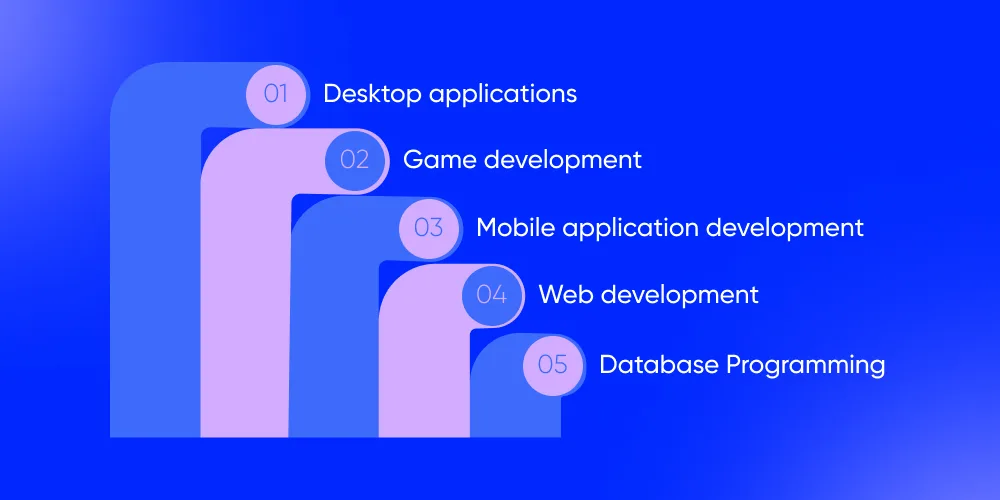 01 Desktop applications

02 Game development

03 Mobile application development

04 Web development

05 Database Programming